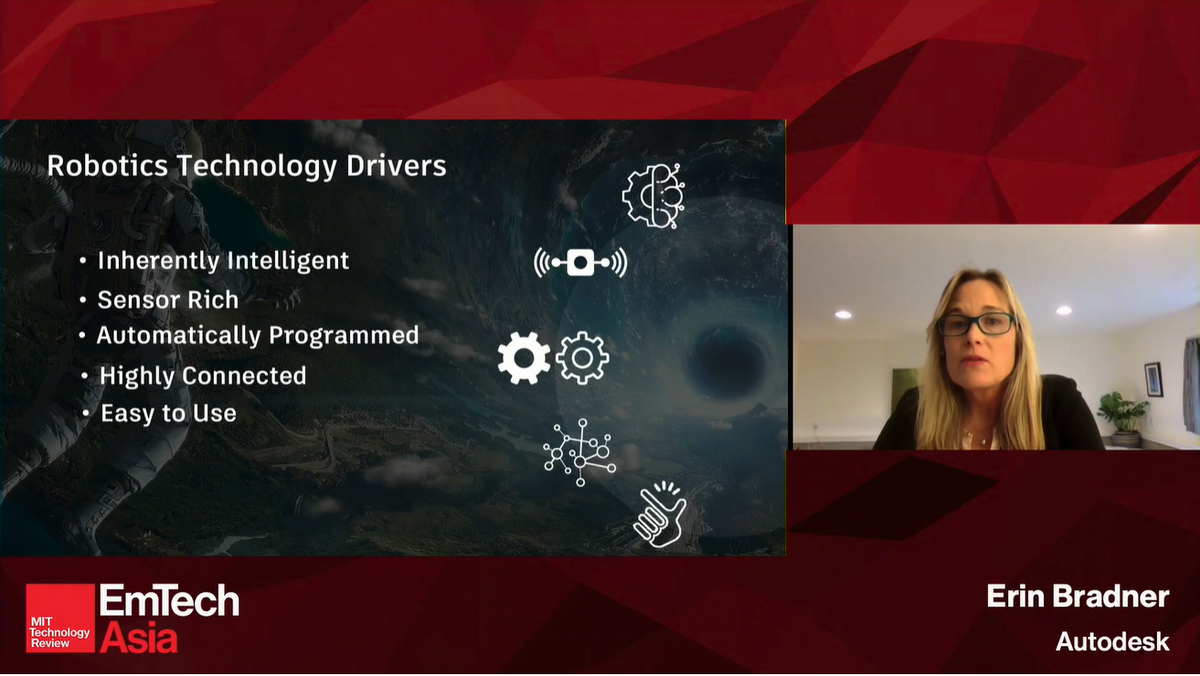 Robotics Technology Drivers

• Inherently Intelligent
• Sensor Rich
• Automatically Programmed
• Highly Connected
• Easy to Use

MIT Technology Review EmTech Asia

Erin Bradner
Autodesk